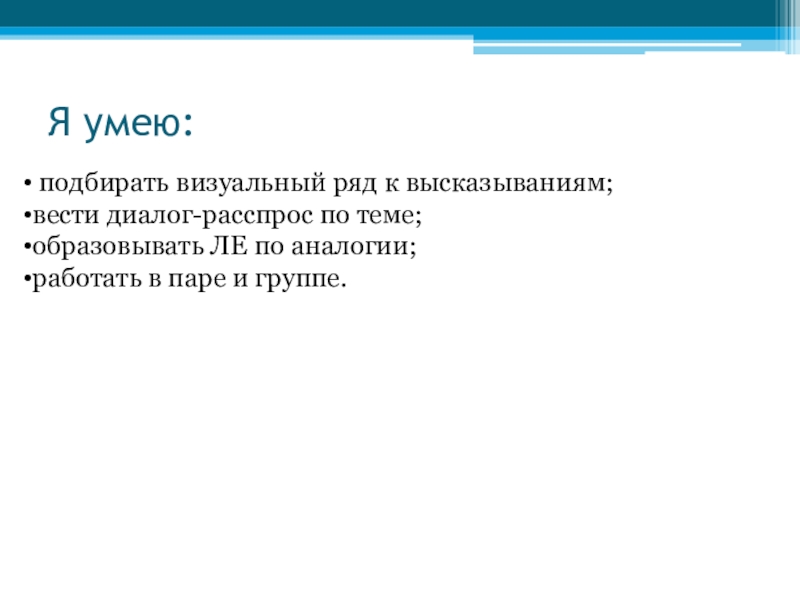 Я умею:

• подбирать визуальный ряд к высказываниям;
•вести диалог-расспрос по теме;
•образовывать ЛЕ по аналогии;
•работать в паре и группе.